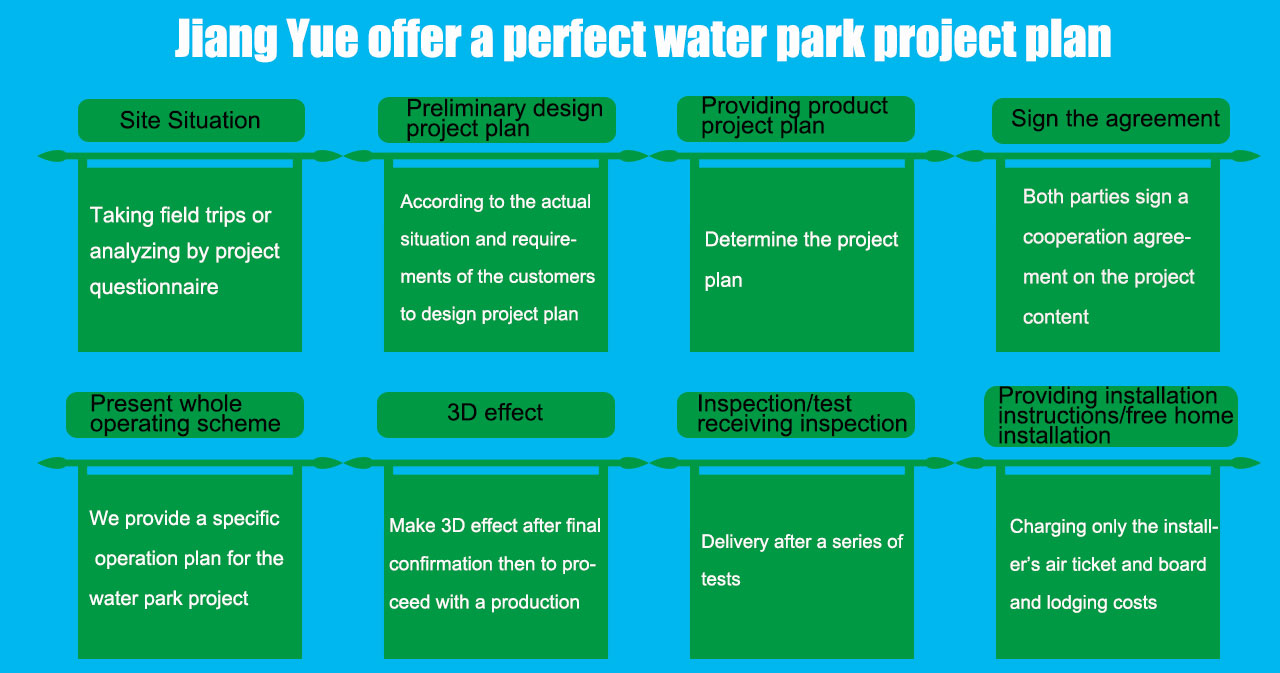 Jiang Yue offer a perfect water park project plan

Site Situation

Taking field trips or analyzing by project questionnaire

Preliminary design project plan

According to the actual situation and requirements of the customers to design project plan

Providing product project plan

Determine the project plan

Sign the agreement

Both parties sign a cooperation agreement on the project content

Present whole operating scheme

We provide a specific operation plan for the water park project

3D effect

Make 3D effect after final confirmation then to proceed with a production

Inspection/test receiving inspection

Delivery after a series of tests

Providing installation instructions/free home installation

Charging only the installer's air ticket and board and lodging costs